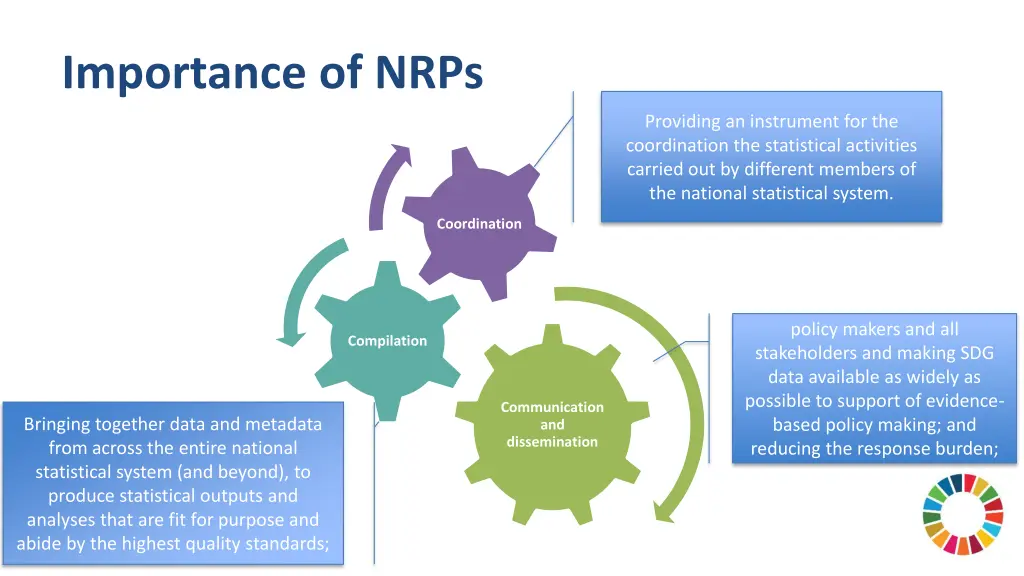 Importance of NRPs

Providing an instrument for the coordination the statistical activities carried out by different members of the national statistical system.

Coordination

Compilation

Communication and dissemination

policy makers and all stakeholders and making SDG data available as widely as possible to support of evidence-based policy making; and reducing the response burden;

Bringing together data and metadata from across the entire national statistical system (and beyond), to produce statistical outputs and analyses that are fit for purpose and abide by the highest quality standards;